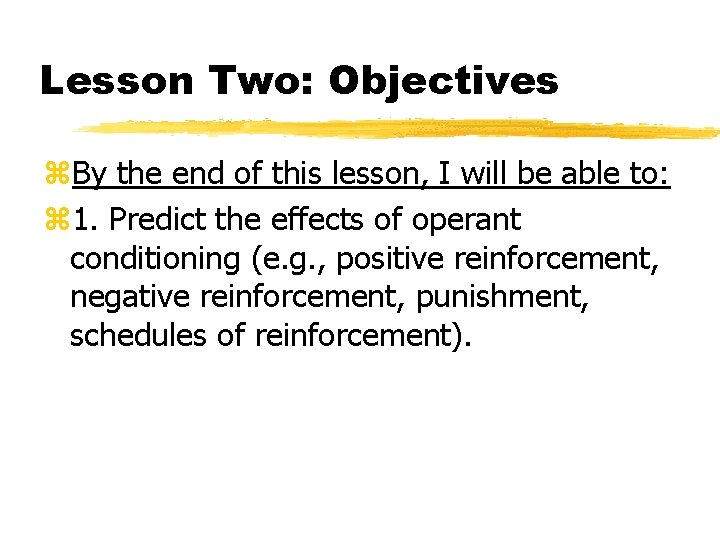 Lesson Two: Objectives

By the end of this lesson, I will be able to:

1. Predict the effects of operant conditioning (e.g., positive reinforcement, negative reinforcement, punishment, schedules of reinforcement).